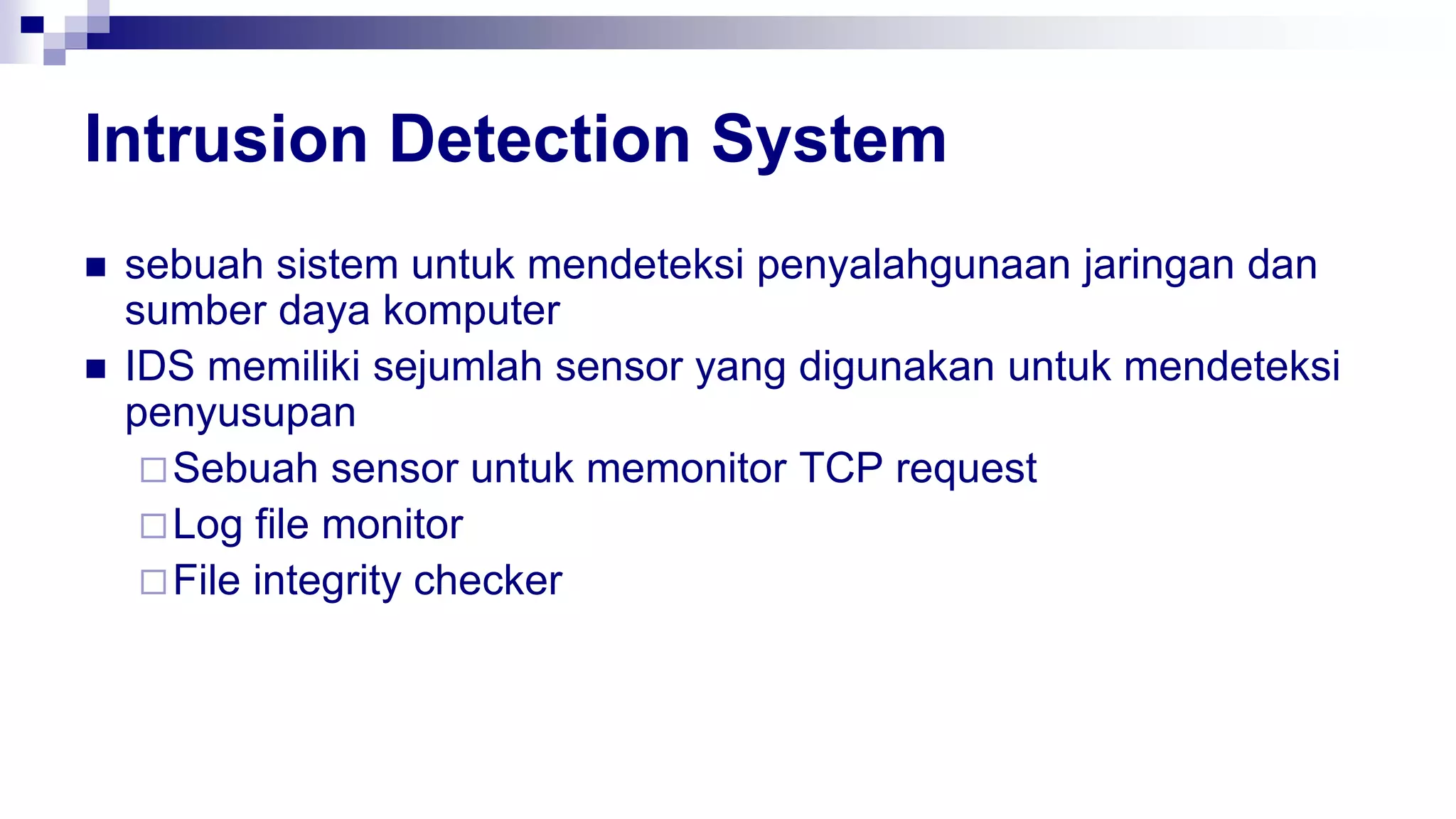 Intrusion Detection System

■ sebuah sistem untuk mendeteksi penyalahgunaan jaringan dan sumber daya komputer

■ IDS memiliki sejumlah sensor yang digunakan untuk mendeteksi penyusupan

□ Sebuah sensor untuk memonitor TCP request

□ Log file monitor

□ File integrity checker